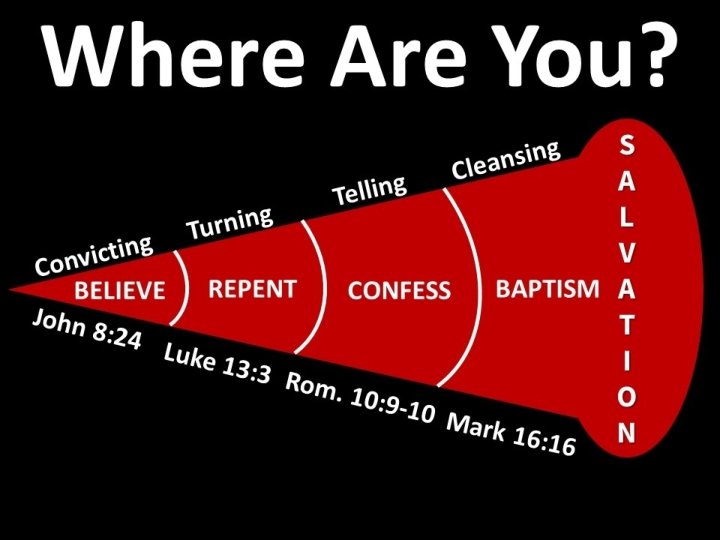 Where Are You?

Convicting
Turning
Telling
Cleansing

BELIEVE
REPENT
CONFESS
BAPTISM

SALVATION

John 8:24
Luke 13:3
Rom. 10:9-10
Mark 16:16